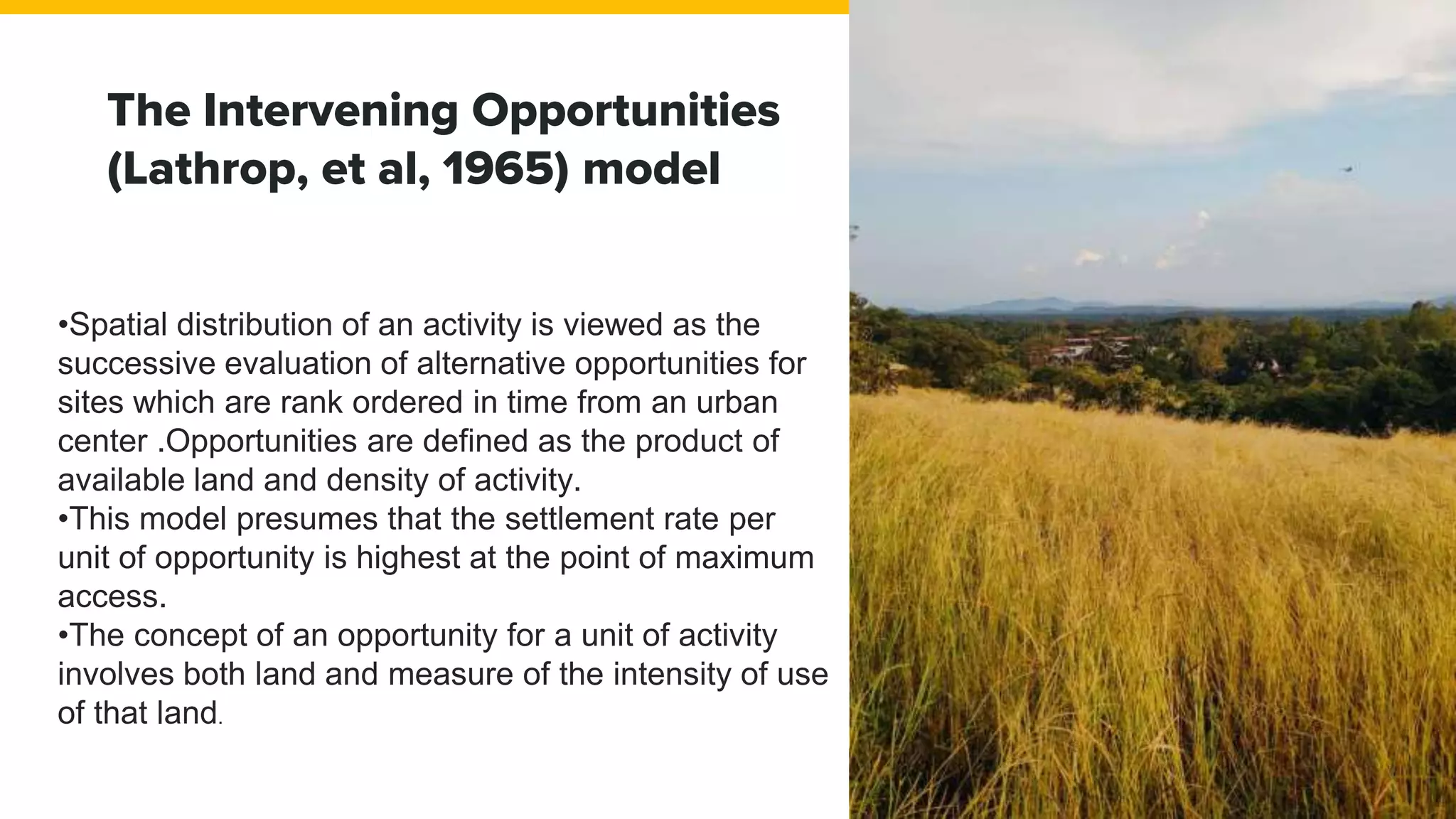 The Intervening Opportunities (Lathrop, et al, 1965) model

•Spatial distribution of an activity is viewed as the successive evaluation of alternative opportunities for sites which are rank ordered in time from an urban center .Opportunities are defined as the product of available land and density of activity.
•This model presumes that the settlement rate per unit of opportunity is highest at the point of maximum access.
•The concept of an opportunity for a unit of activity involves both land and measure of the intensity of use of that land.